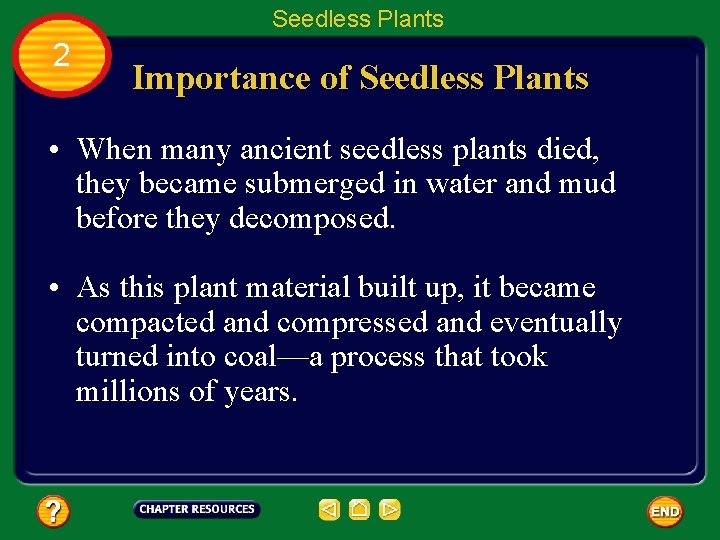 Seedless Plants

2

Importance of Seedless Plants

• When many ancient seedless plants died, they became submerged in water and mud before they decomposed.

• As this plant material built up, it became compacted and compressed and eventually turned into coal—a process that took millions of years.

?

CHAPTER RESOURCES

END